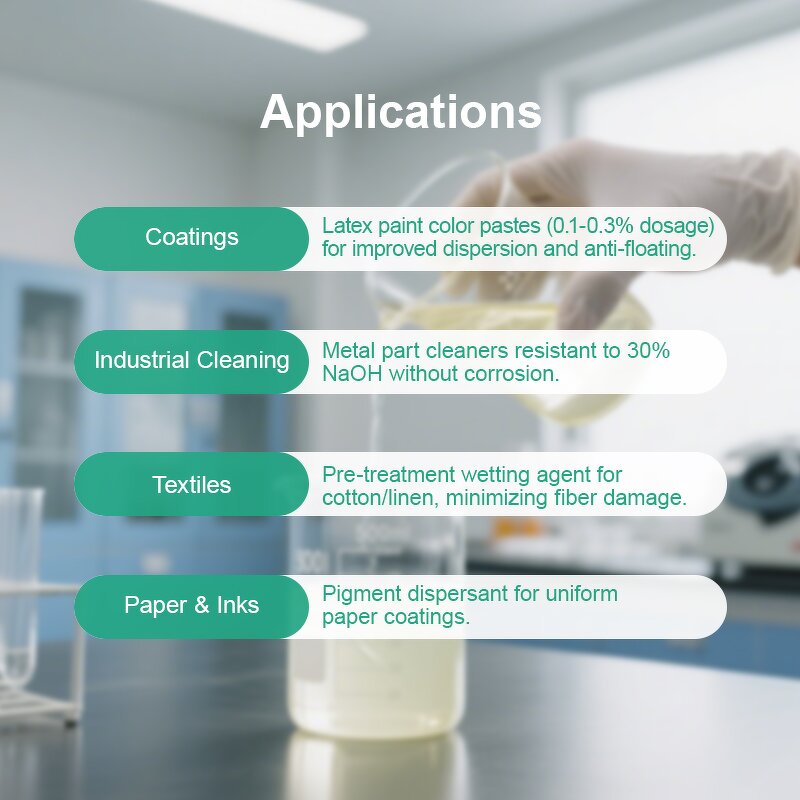 Applications

Coatings

Latex paint color pastes (0.1-0.3% dosage) for improved dispersion and anti-floating.

Industrial Cleaning

Metal part cleaners resistant to 30% NaOH without corrosion.

Textiles

Pre-treatment wetting agent for cotton/linen, minimizing fiber damage.

Paper & Inks

Pigment dispersant for uniform paper coatings.